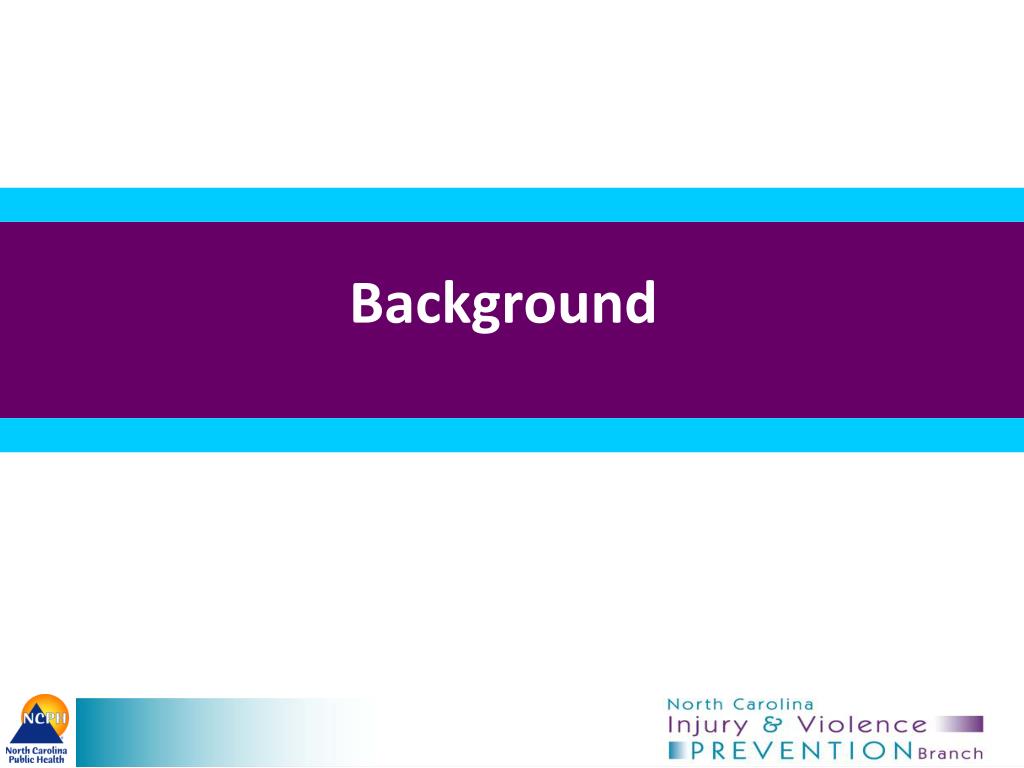 Background

NCPH
North Carolina Public Health

North Carolina
Injury & Violence
PREVENTION Branch